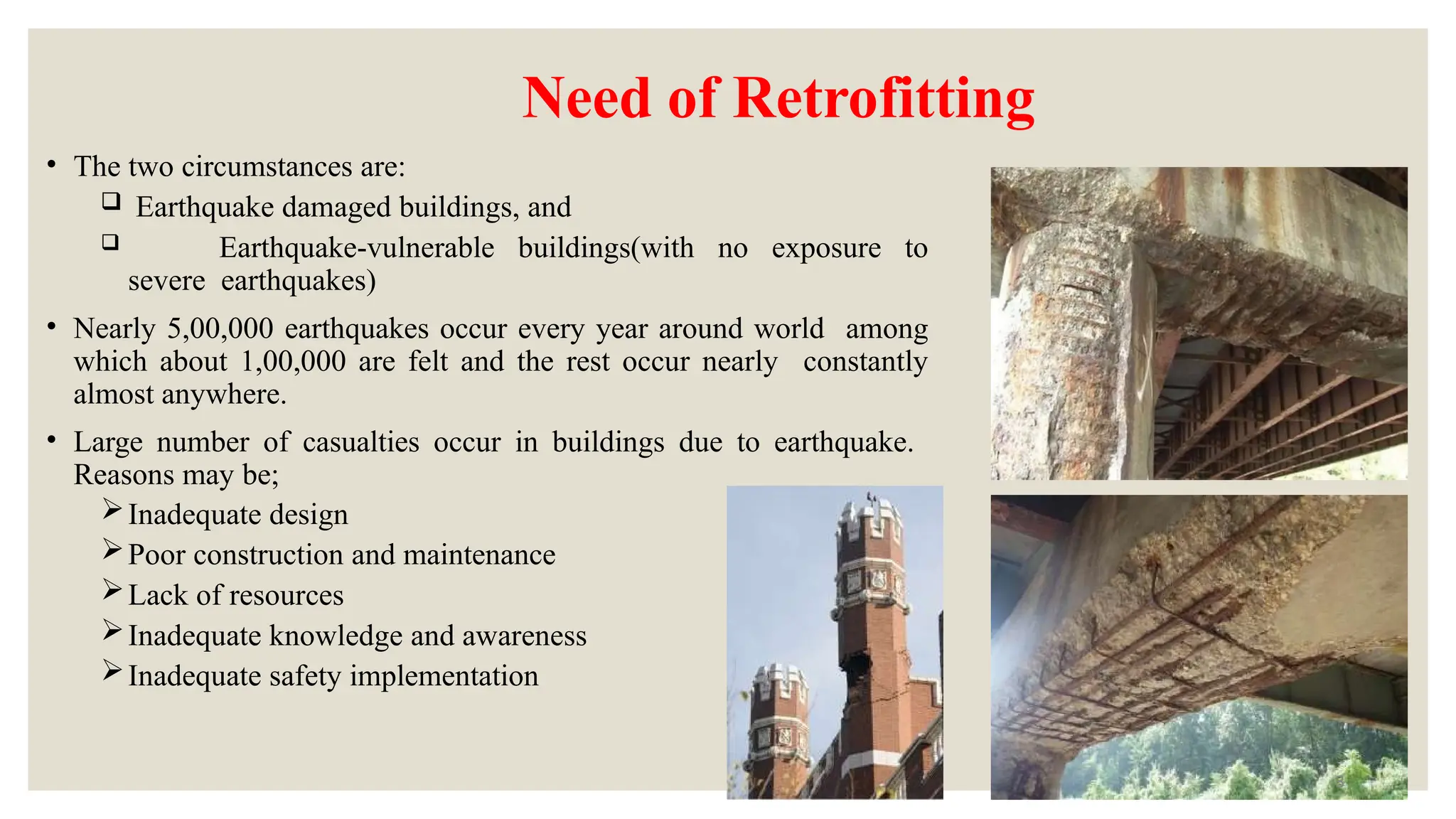 Need of Retrofitting

• The two circumstances are:
❑ Earthquake damaged buildings, and
❑ Earthquake-vulnerable buildings(with no exposure to severe earthquakes)

• Nearly 5,00,000 earthquakes occur every year around world among which about 1,00,000 are felt and the rest occur nearly constantly almost anywhere.

• Large number of casualties occur in buildings due to earthquake. Reasons may be;
➢ Inadequate design
➢ Poor construction and maintenance
➢ Lack of resources
➢ Inadequate knowledge and awareness
➢ Inadequate safety implementation